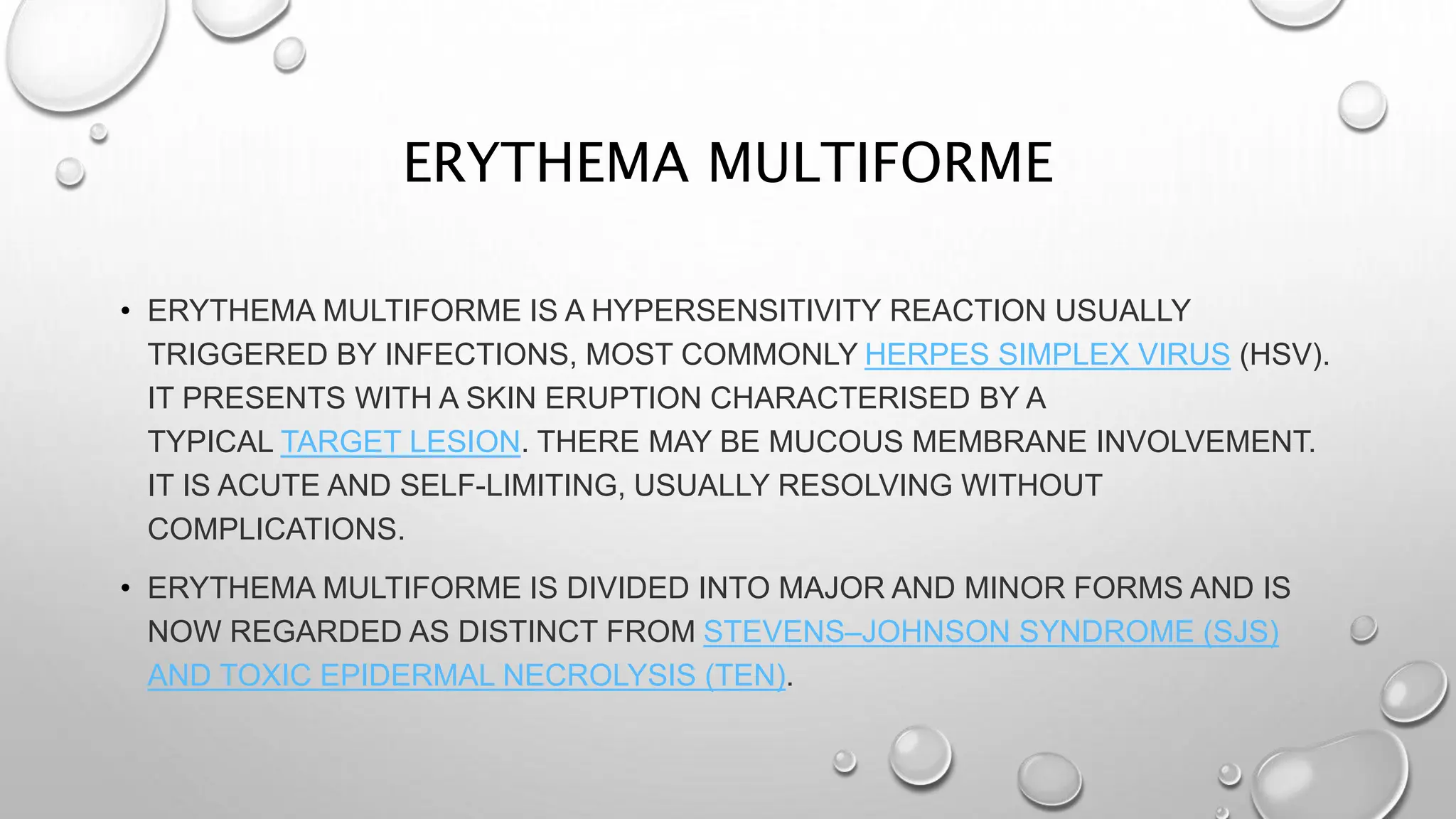 ERYTHEMA MULTIFORME

• ERYTHEMA MULTIFORME IS A HYPERSENSITIVITY REACTION USUALLY TRIGGERED BY INFECTIONS, MOST COMMONLY HERPES SIMPLEX VIRUS (HSV). IT PRESENTS WITH A SKIN ERUPTION CHARACTERISED BY A TYPICAL TARGET LESION. THERE MAY BE MUCOUS MEMBRANE INVOLVEMENT. IT IS ACUTE AND SELF-LIMITING, USUALLY RESOLVING WITHOUT COMPLICATIONS.

• ERYTHEMA MULTIFORME IS DIVIDED INTO MAJOR AND MINOR FORMS AND IS NOW REGARDED AS DISTINCT FROM STEVENS–JOHNSON SYNDROME (SJS) AND TOXIC EPIDERMAL NECROLYSIS (TEN).